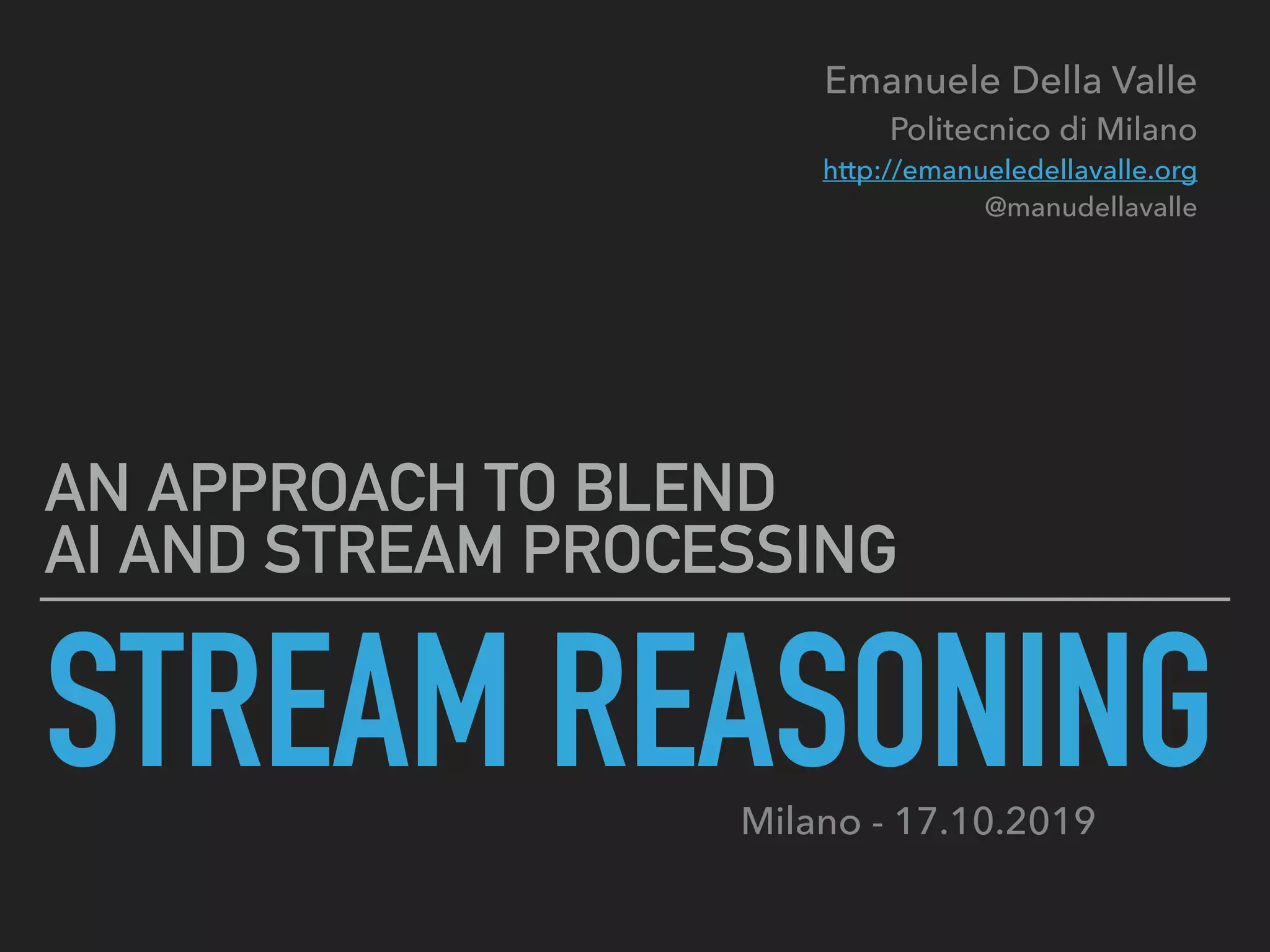 Emanuele Della Valle
Politecnico di Milano
http://emanueledellavalle.org
@manudellavalle

AN APPROACH TO BLEND AI AND STREAM PROCESSING

STREAM REASONING

Milano - 17.10.2019